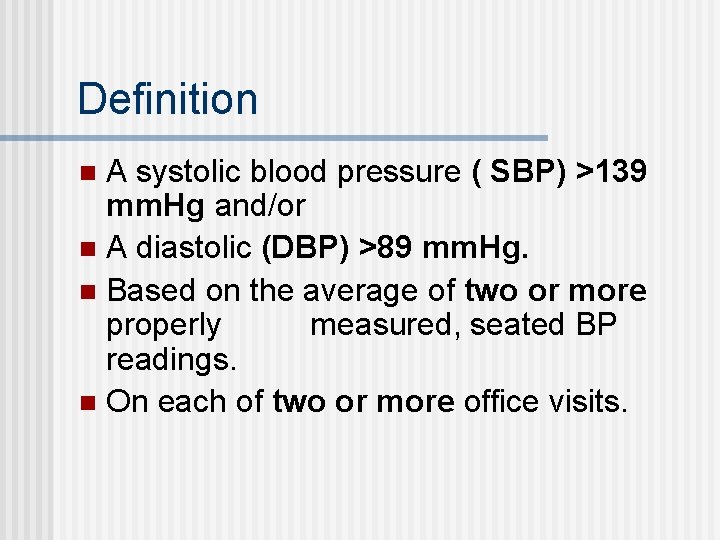 Definition

- A systolic blood pressure ( SBP) >139 mmHg and/or
- A diastolic (DBP) >89 mmHg.
- Based on the average of two or more properly measured, seated BP readings.
- On each of two or more office visits.